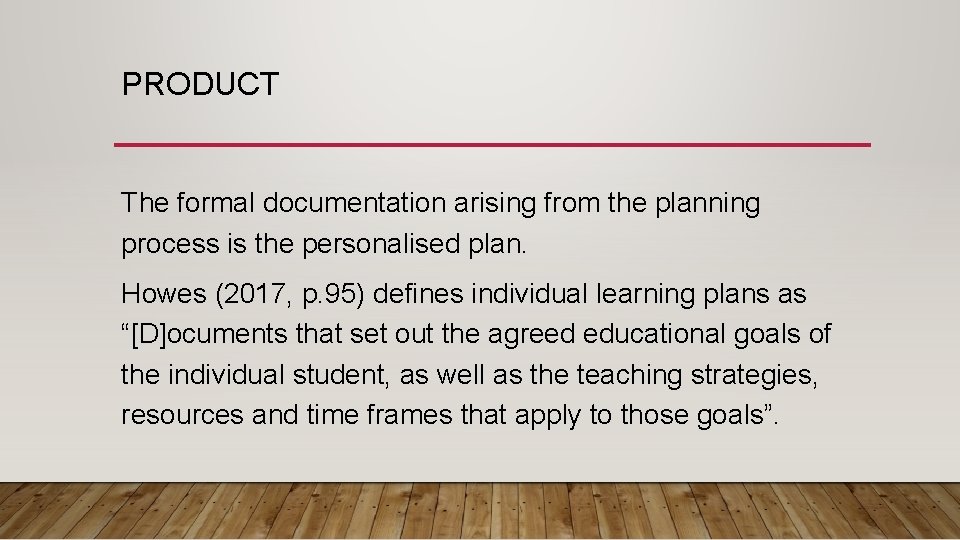 PRODUCT

The formal documentation arising from the planning process is the personalised plan.

Howes (2017, p.95) defines individual learning plans as “[D]ocuments that set out the agreed educational goals of the individual student, as well as the teaching strategies, resources and time frames that apply to those goals”.